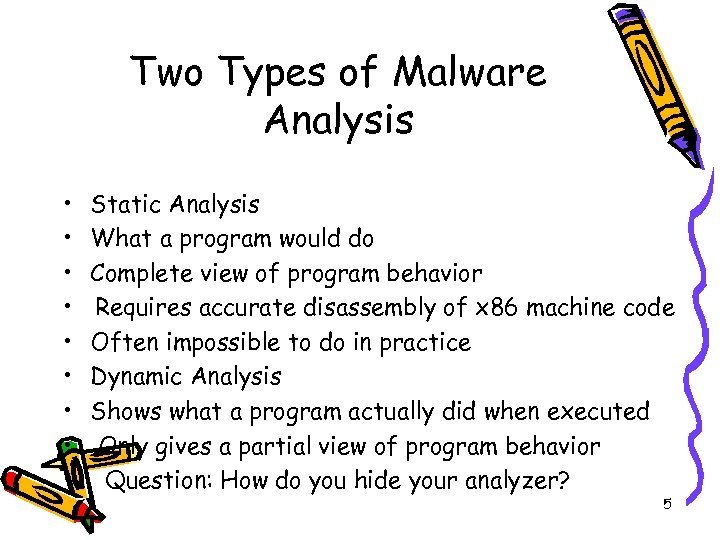 Two Types of Malware Analysis

• Static Analysis
• What a program would do
• Complete view of program behavior
• Requires accurate disassembly of x86 machine code
• Often impossible to do in practice
• Dynamic Analysis
• Shows what a program actually did when executed
Only gives a partial view of program behavior
Question: How do you hide your analyzer?

5